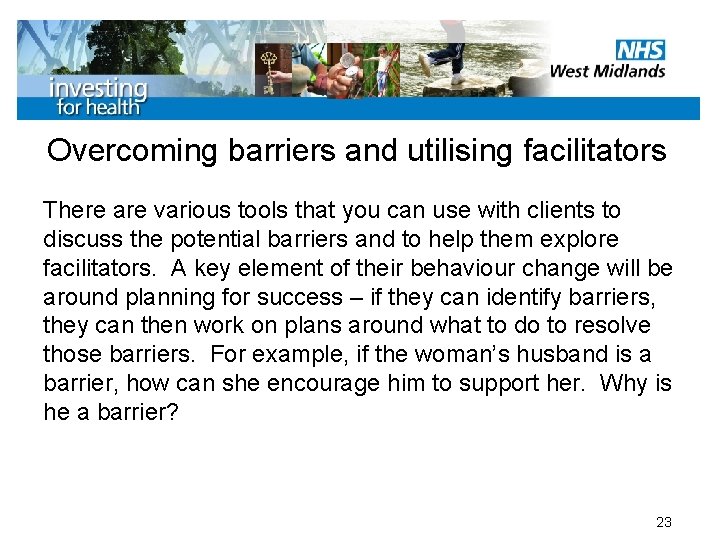 investing for health

NHS
West Midlands

Overcoming barriers and utilising facilitators

There are various tools that you can use with clients to discuss the potential barriers and to help them explore facilitators.  A key element of their behaviour change will be around planning for success – if they can identify barriers, they can then work on plans around what to do to resolve those barriers.  For example, if the woman's husband is a barrier, how can she encourage him to support her.  Why is he a barrier?

23